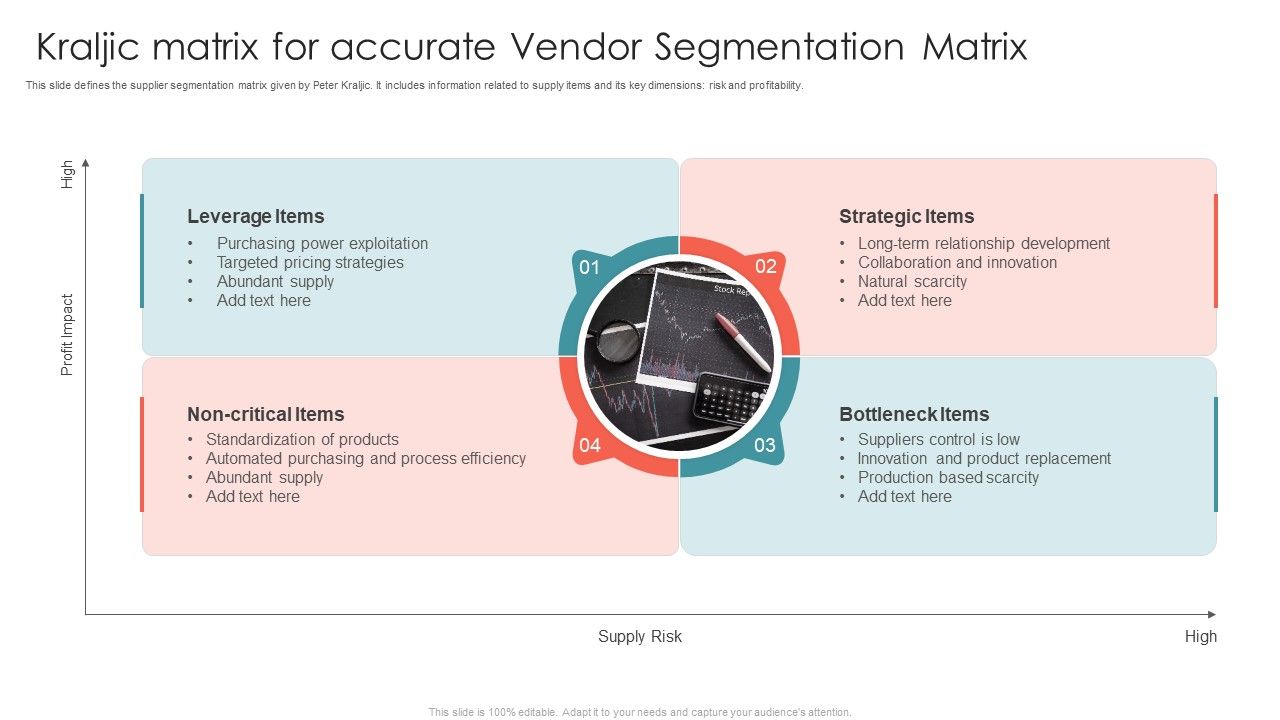 Kraljic matrix for accurate Vendor Segmentation Matrix

This slide defines the supplier segmentation matrix given by Peter Kraljic. It includes information related to supply items and its key dimensions: risk and profitability.

High

Profit Impact

Leverage Items
• Purchasing power exploitation
• Targeted pricing strategies
• Abundant supply
• Add text here

01

02

Stock Rep

Strategic Items
• Long-term relationship development
• Collaboration and innovation
• Natural scarcity
• Add text here

Non-critical Items
• Standardization of products
• Automated purchasing and process efficiency
• Abundant supply
• Add text here

04

03

Bottleneck Items
• Suppliers control is low
• Innovation and product replacement
• Production based scarcity
• Add text here

Supply Risk

High

This slide is 100% editable. Adapt it to your needs and capture your audience's attention.